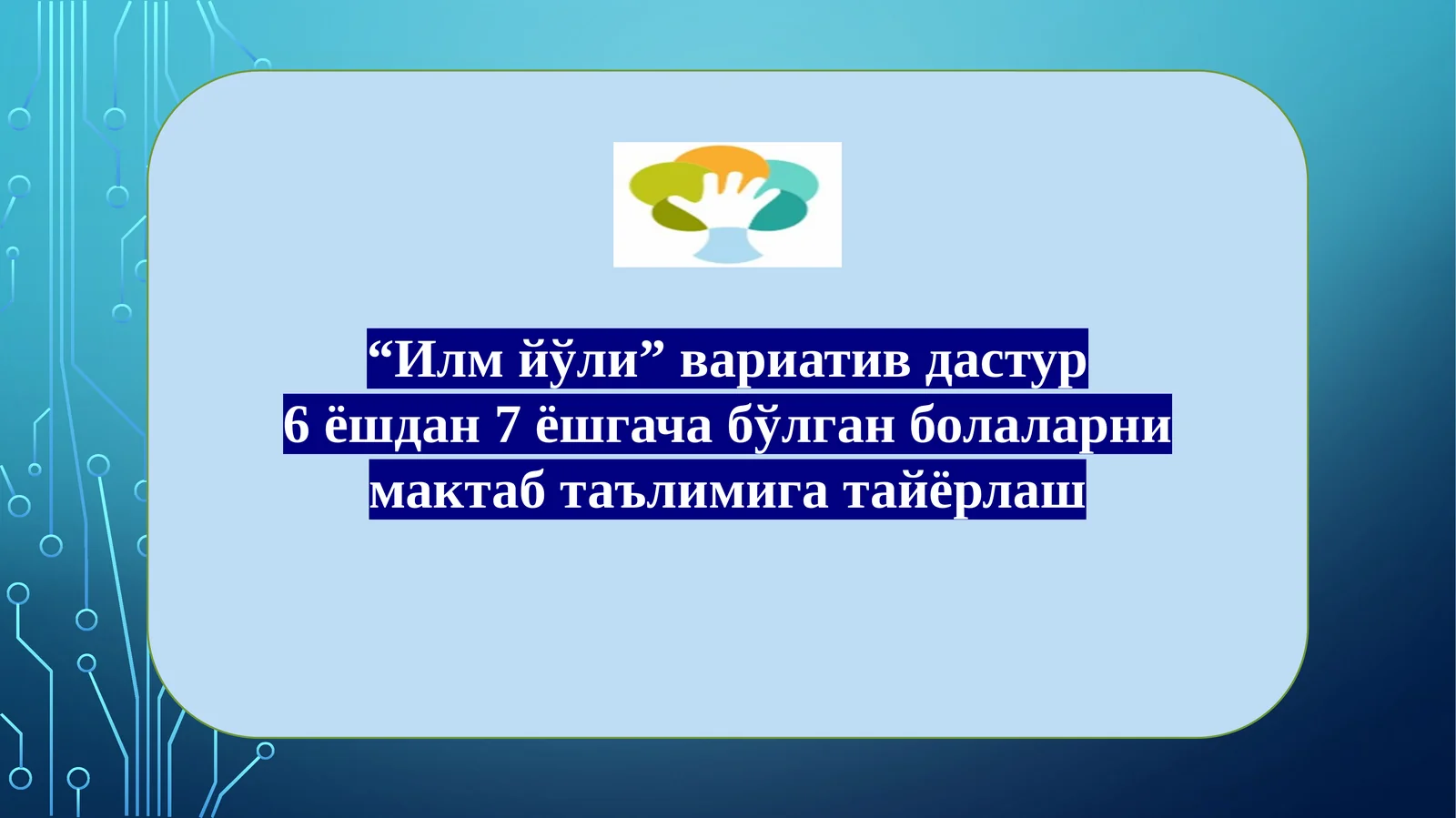 “Илм йўли” вариатив дастур
6 ёшдан 7 ёшгача бўлган болаларни
мактаб таълимига тайёрлаш